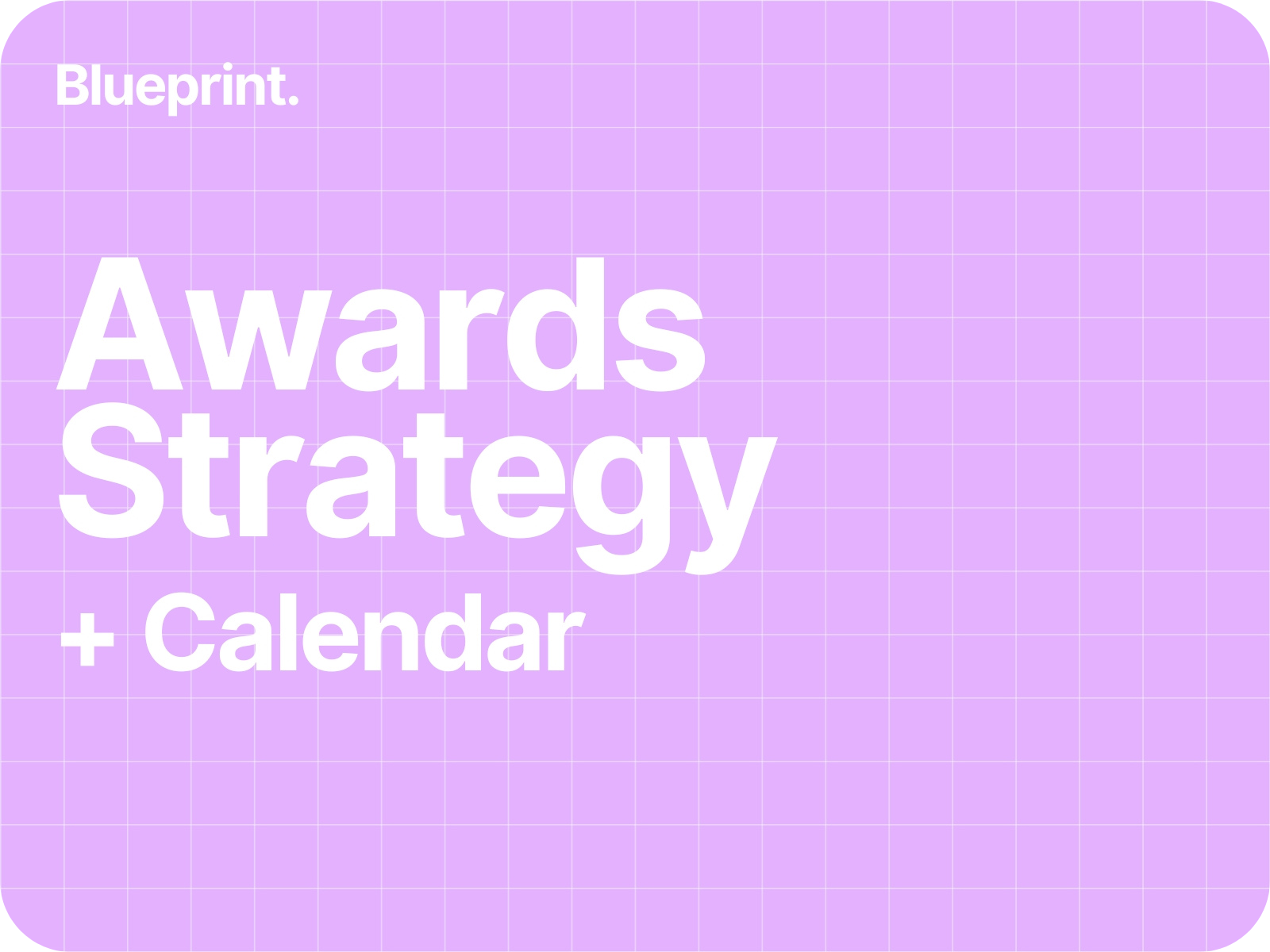 Blueprint.

Awards Strategy

+ Calendar